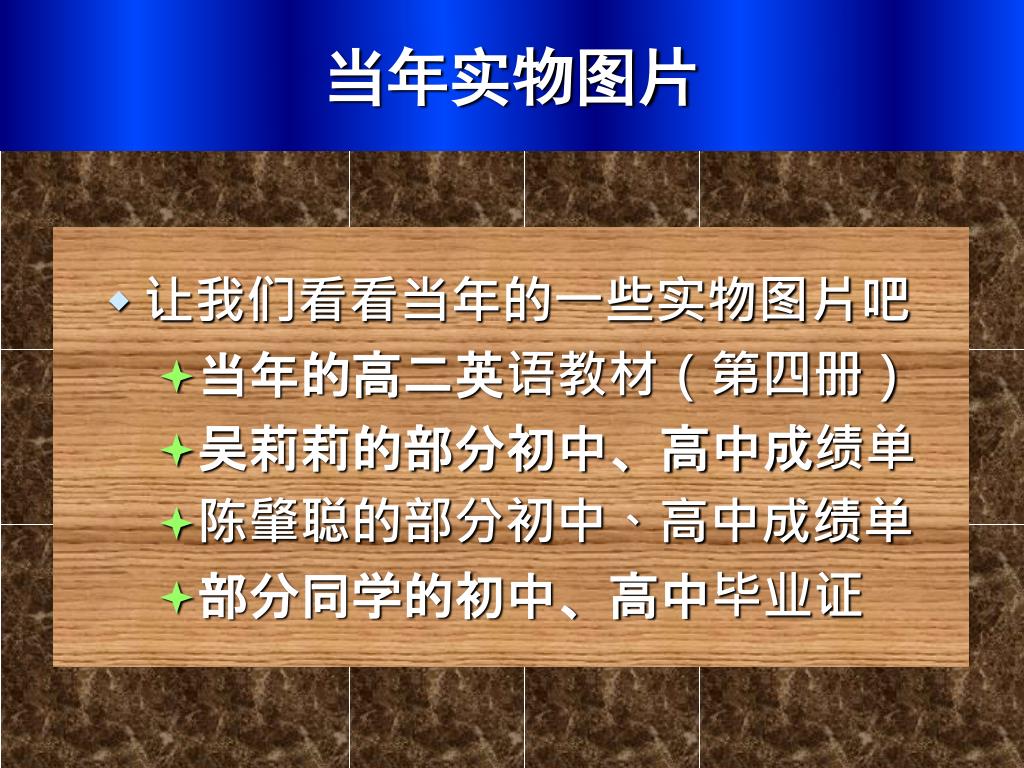 当年实物图片

让我们看看当年的一些实物图片吧

当年的高二英语教材（第四册）

吴莉莉的部分初中、高中成绩单

陈肇聪的部分初中、高中成绩单

部分同学的初中、高中毕业证